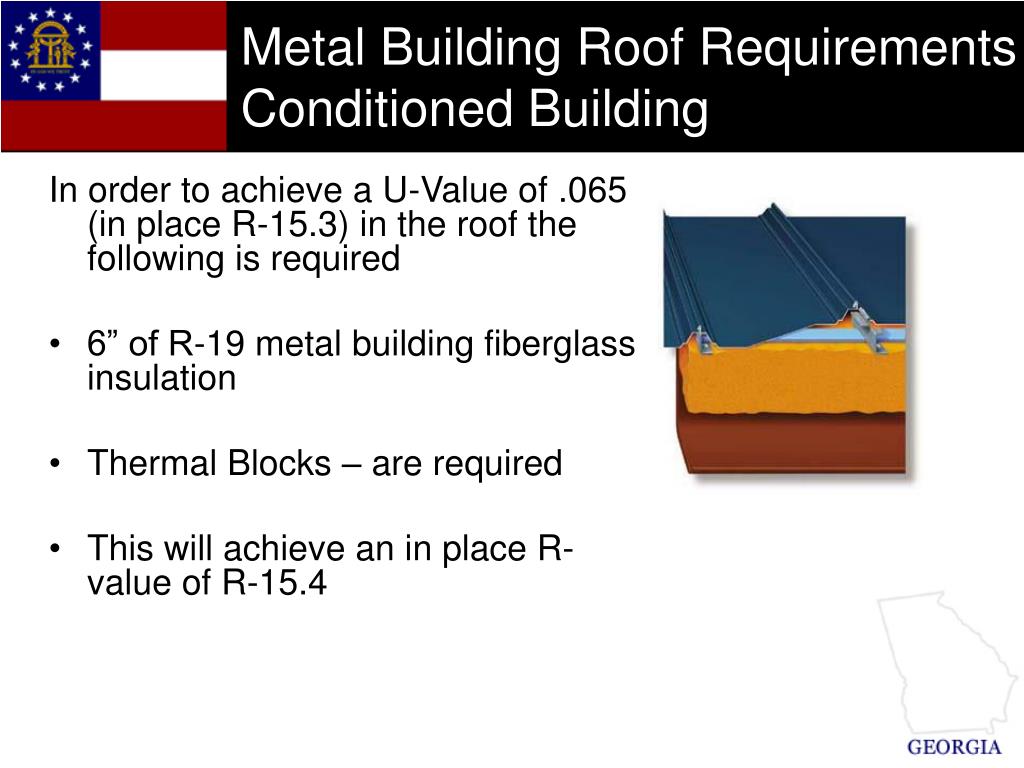 Metal Building Roof Requirements Conditioned Building

In order to achieve a U-Value of .065 (in place R-15.3) in the roof the following is required

• 6” of R-19 metal building fiberglass insulation

• Thermal Blocks – are required

• This will achieve an in place R-value of R-15.4

GEORGIA